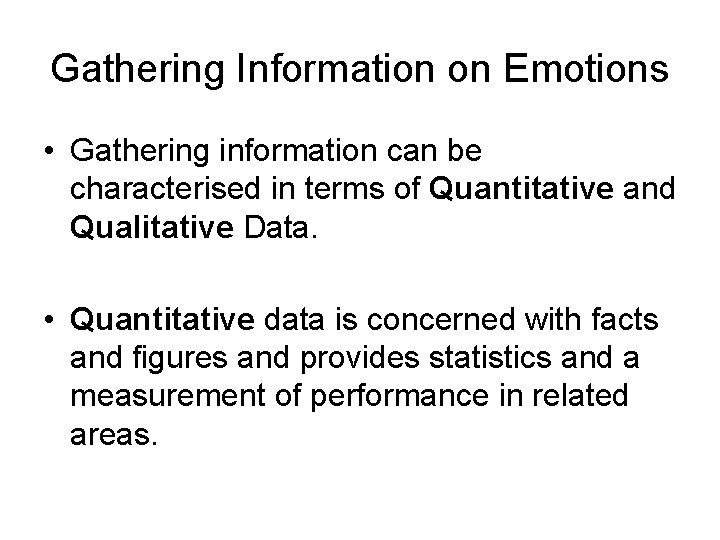 Gathering Information on Emotions

• Gathering information can be characterised in terms of Quantitative and Qualitative Data.

• Quantitative data is concerned with facts and figures and provides statistics and a measurement of performance in related areas.